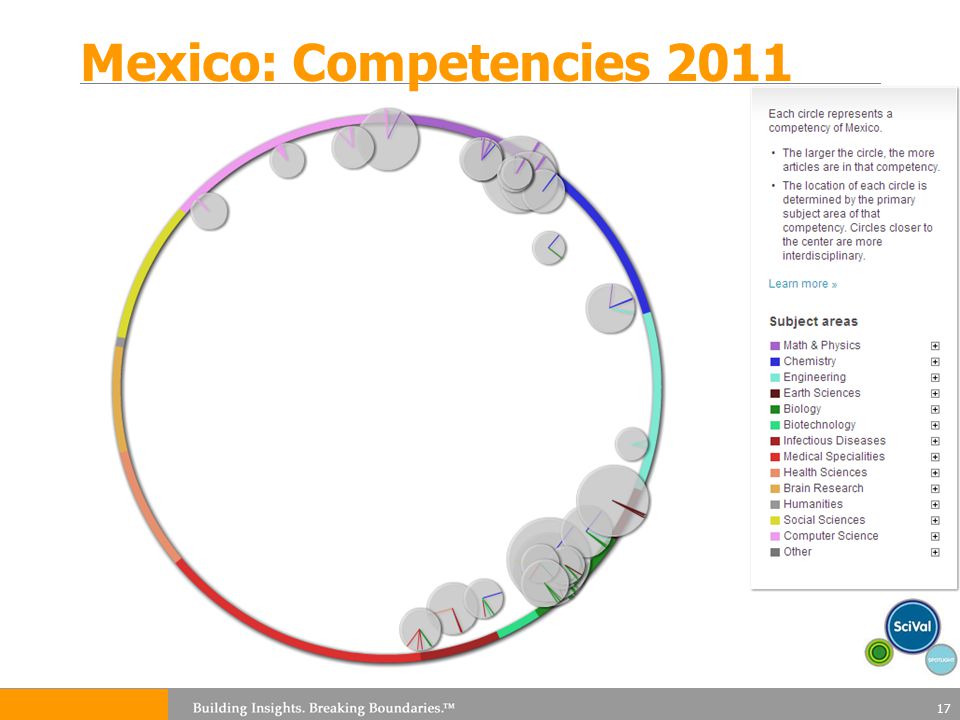 Mexico: Competencies 2011

Each circle represents a competency of Mexico.

• The larger the circle, the more articles are in that competency.

• The location of each circle is determined by the primary subject area of that competency. Circles closer to the center are more interdisciplinary.

Learn more »

Subject areas

Math & Physics
Chemistry
Engineering
Earth Sciences
Biology
Biotechnology
Infectious Diseases
Medical Specialities
Health Sciences
Brain Research
Humanities
Social Sciences
Computer Science
Other

SciVal

SPOTLIGHT

Building Insights. Breaking Boundaries.™

17